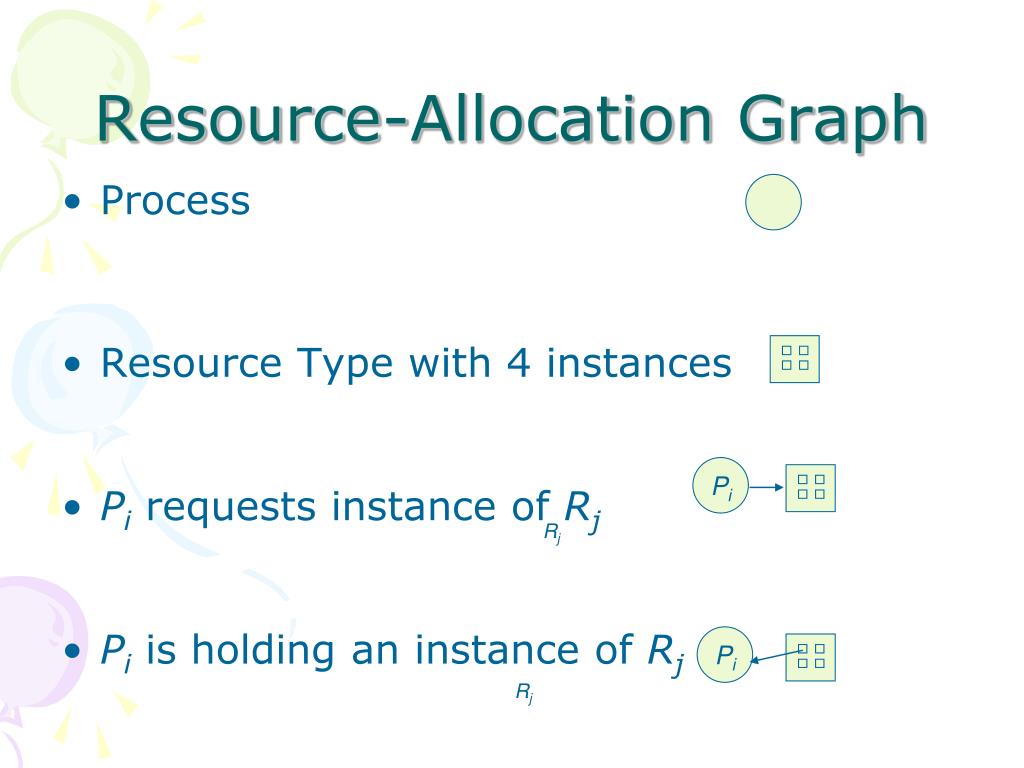 Resource-Allocation Graph

• Process

• Resource Type with 4 instances

• $P_i$ requests instance of $R_j$

$P_i$

$R_j$

• $P_i$ is holding an instance of $R_j$

$P_i$

$R_j$